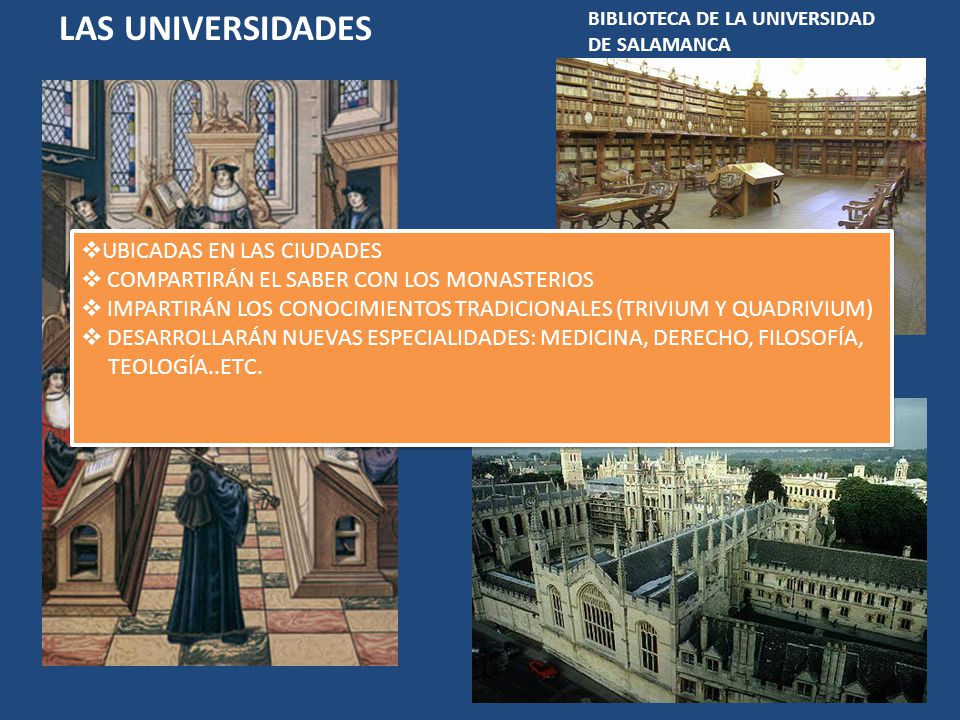 LAS UNIVERSIDADES

BIBLIOTECA DE LA UNIVERSIDAD DE SALAMANCA

❖UBICADAS EN LAS CIUDADES
❖ COMPARTIRÁN EL SABER CON LOS MONASTERIOS
❖ IMPARTIRÁN LOS CONOCIMIENTOS TRADICIONALES (TRIVIUM Y QUADRIVIUM)
❖ DESARROLLARÁN NUEVAS ESPECIALIDADES: MEDICINA, DERECHO, FILOSOFÍA, TEOLOGÍA..ETC.